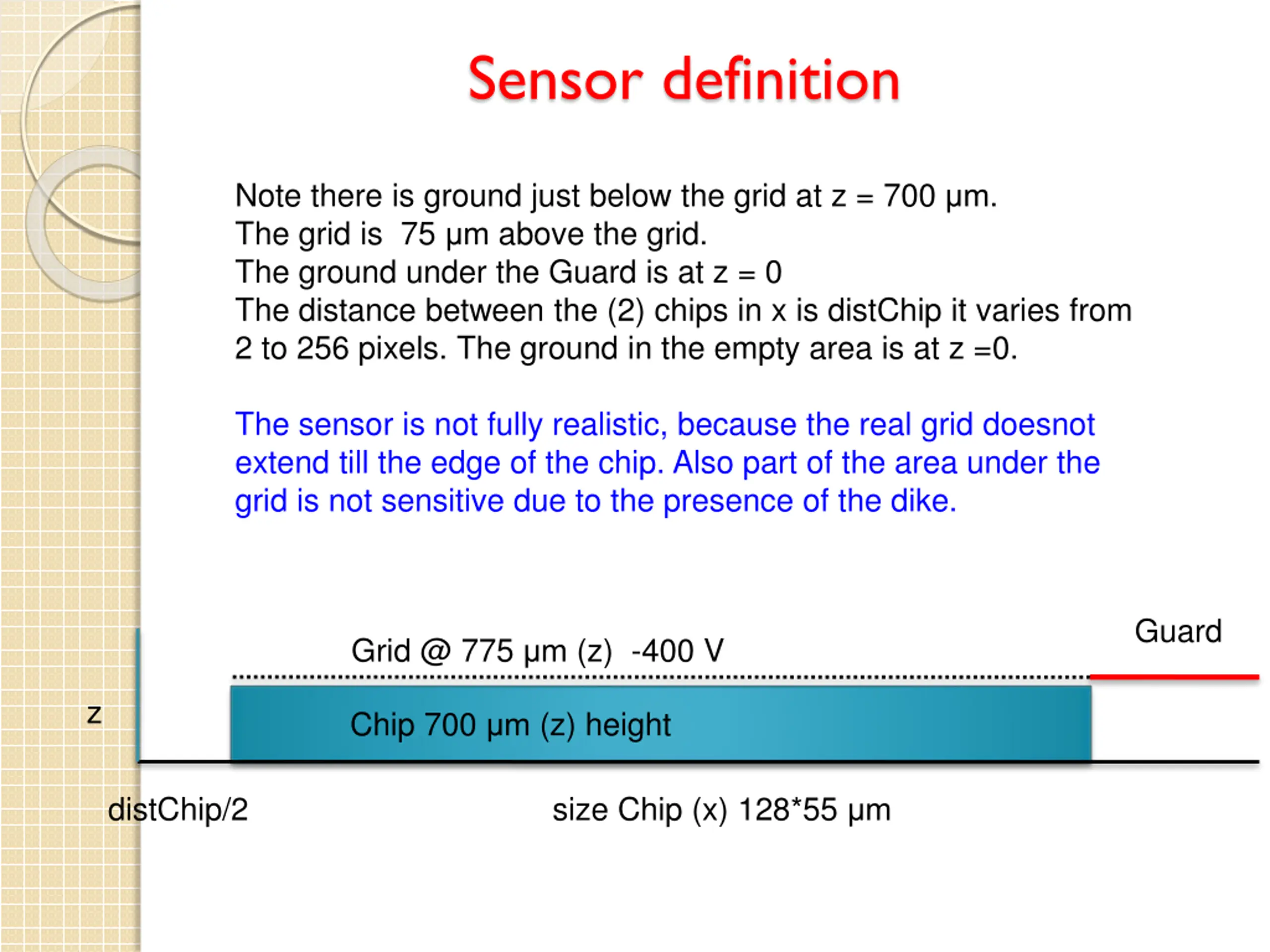 Sensor definition

Note there is ground just below the grid at z = 700 μm.
The grid is 75 μm above the grid.
The ground under the Guard is at z = 0
The distance between the (2) chips in x is distChip it varies from 2 to 256 pixels. The ground in the empty area is at z =0.

The sensor is not fully realistic, because the real grid doesnot extend till the edge of the chip. Also part of the area under the grid is not sensitive due to the presence of the dike.

Guard

Grid @ 775 μm (z) -400 V

z

Chip 700 μm (z) height

distChip/2

size Chip (x) 128*55 μm